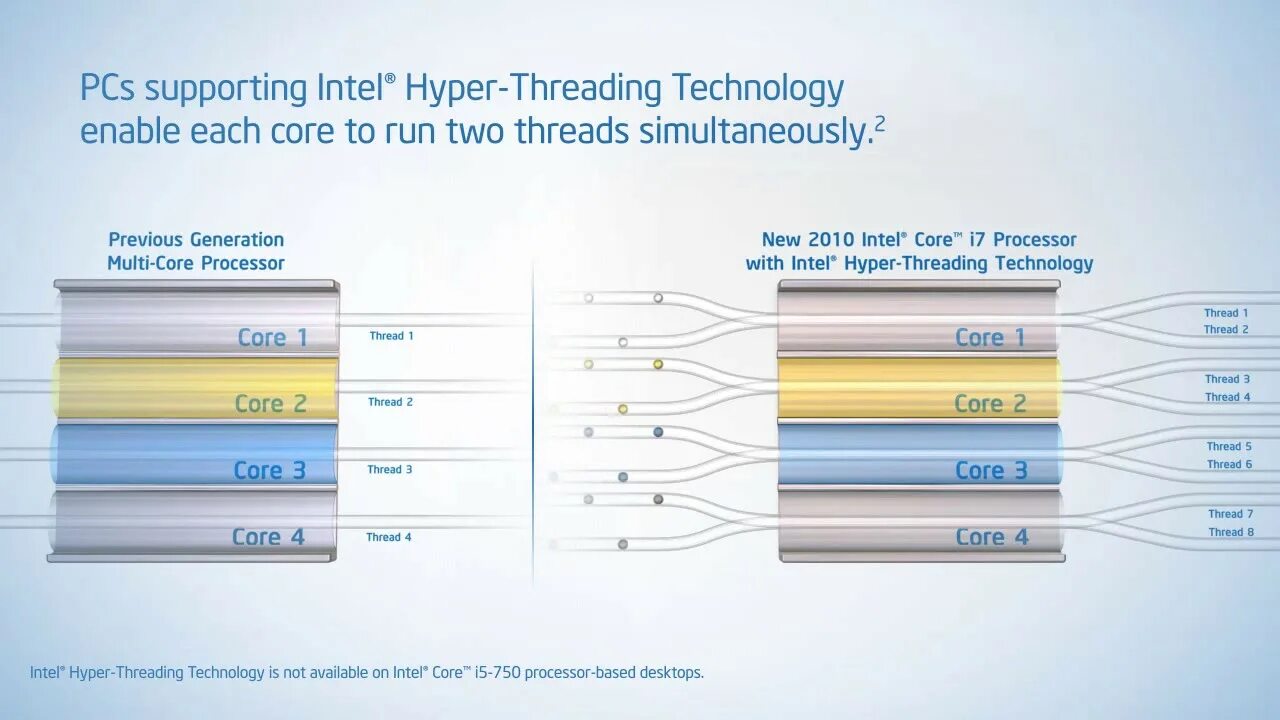 PCs supporting Intel® Hyper-Threading Technology enable each core to run two threads simultaneously.$^2$

Previous Generation
Multi-Core Processor

Core 1
Thread 1
Core 2
Thread 2
Core 3
Thread 3
Core 4
Thread 4

New 2010 Intel® Core™ i7 Processor
with Intel® Hyper-Threading Technology

Core 1
Thread 1
Thread 2
Core 2
Thread 3
Thread 4
Core 3
Thread 5
Thread 6
Core 4
Thread 7
Thread 8

Intel® Hyper-Threading Technology is not available on Intel® Core™ i5-750 processor-based desktops.